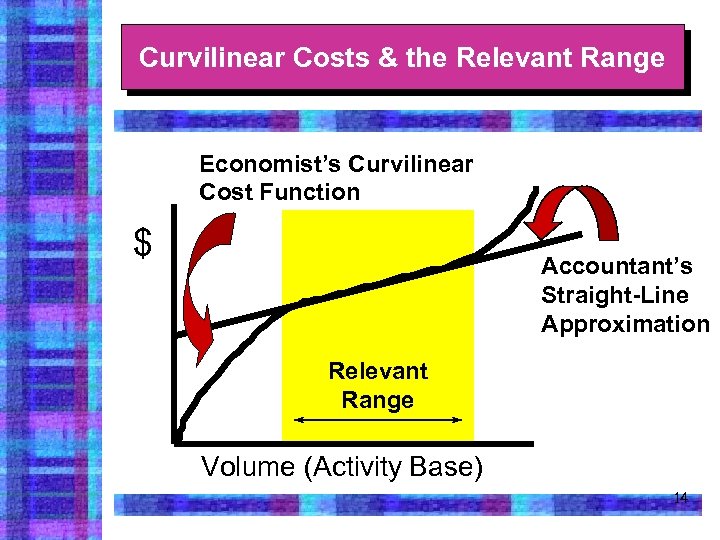 Curvilinear Costs & the Relevant Range

Economist's Curvilinear Cost Function

$

Accountant's Straight-Line Approximation

Relevant Range

Volume (Activity Base)

14